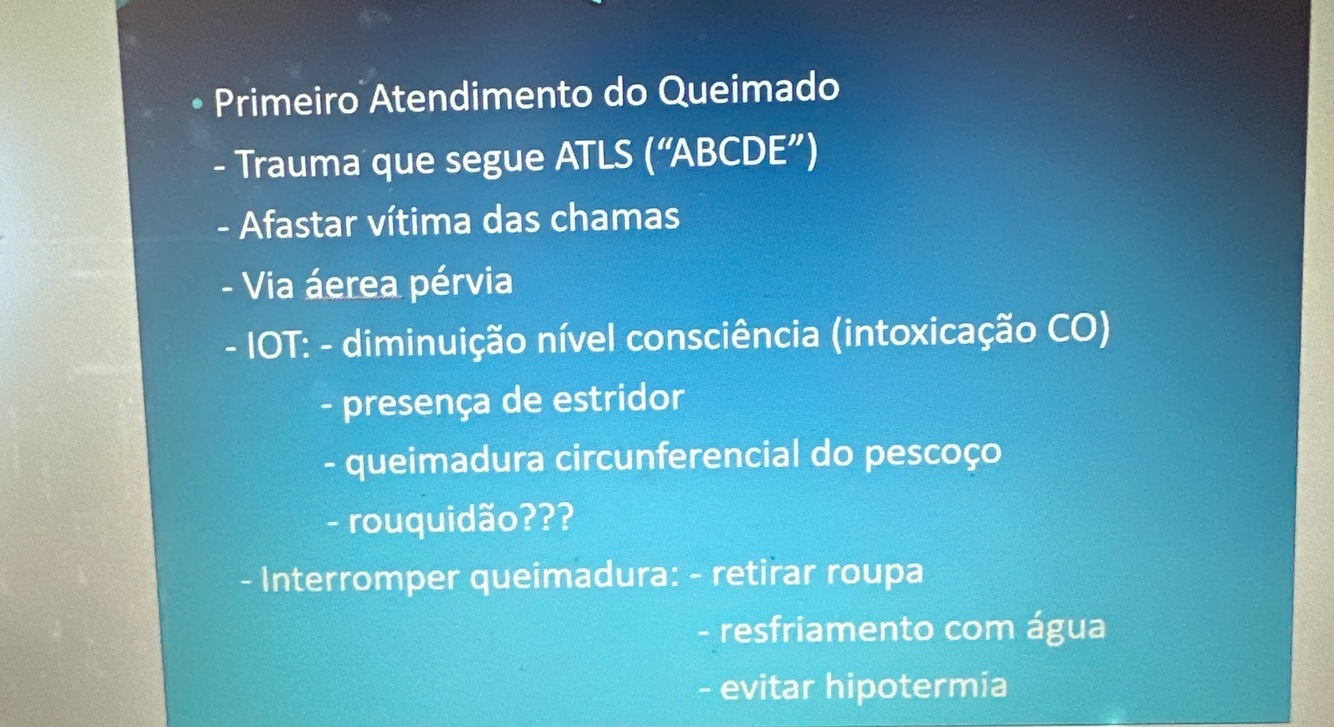 • Primeiro Atendimento do Queimado

- Trauma que segue ATLS (“ABCDE”)

- Afastar vítima das chamas

- Via áerea pérvia

- IOT: - diminuição nível consciência (intoxicação CO)

- presença de estridor

- queimadura circunferencial do pescoço

- rouquidão???

- Interromper queimadura: - retirar roupa

- resfriamento com água

- evitar hipotermia